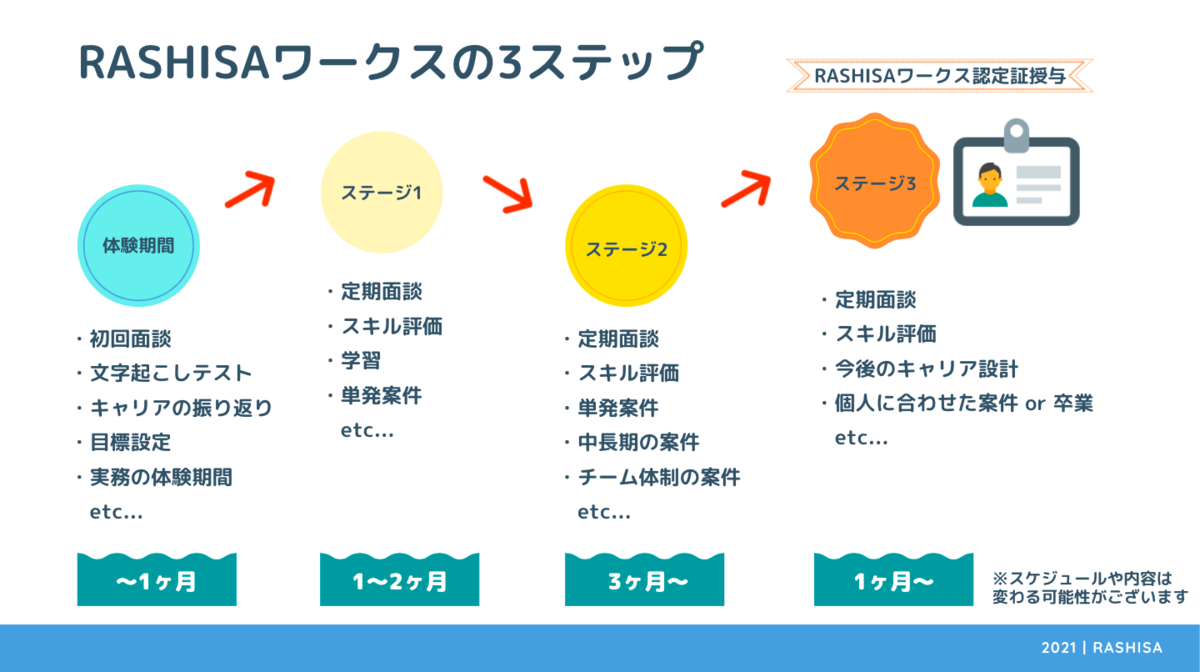 RASHISAワークスの3ステップ

RASHISAワークス認定証授与

体験期間

・初回面談
・文字起こしテスト
・キャリアの振り返り
・目標設定
・実務の体験期間
etc…

〜1ヶ月

ステージ1

・定期面談
・スキル評価
・学習
・単発案件
etc…

1〜2ヶ月

ステージ2

・定期面談
・スキル評価
・単発案件
・中長期の案件
・チーム体制の案件
etc…

3ヶ月〜

ステージ3

・定期面談
・スキル評価
・今後のキャリア設計
・個人に合わせた案件 or 卒業
etc…

1ヶ月〜

※スケジュールや内容は変わる可能性がございます

2021 | RASHISA